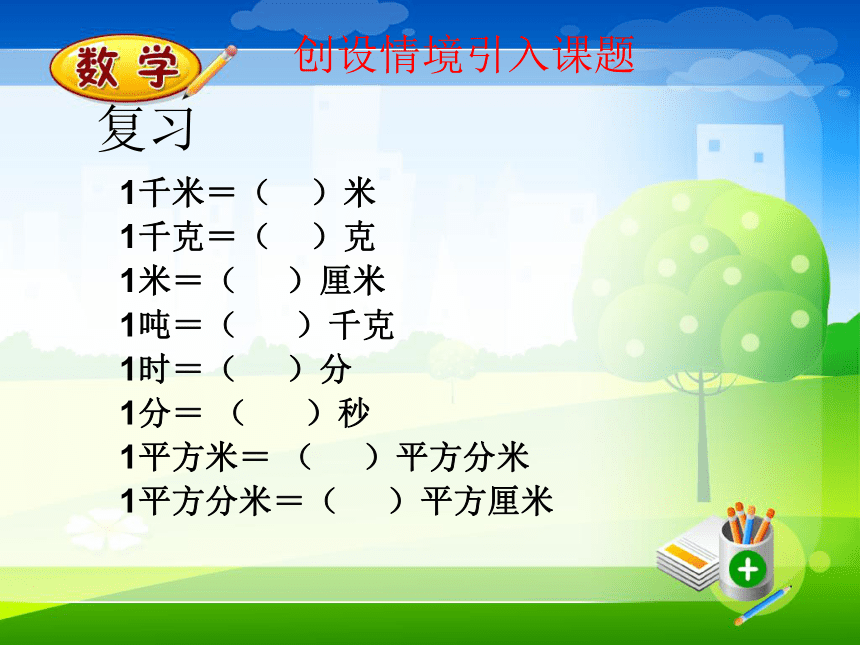 数学

创设情境引入课题

复习

1千米＝（　）米
1千克＝（　）克
1米＝（　）厘米
1吨＝（　）千克
1时＝（　）分
1分＝（　）秒
1平方米＝（　）平方分米
1平方分米＝（　）平方厘米